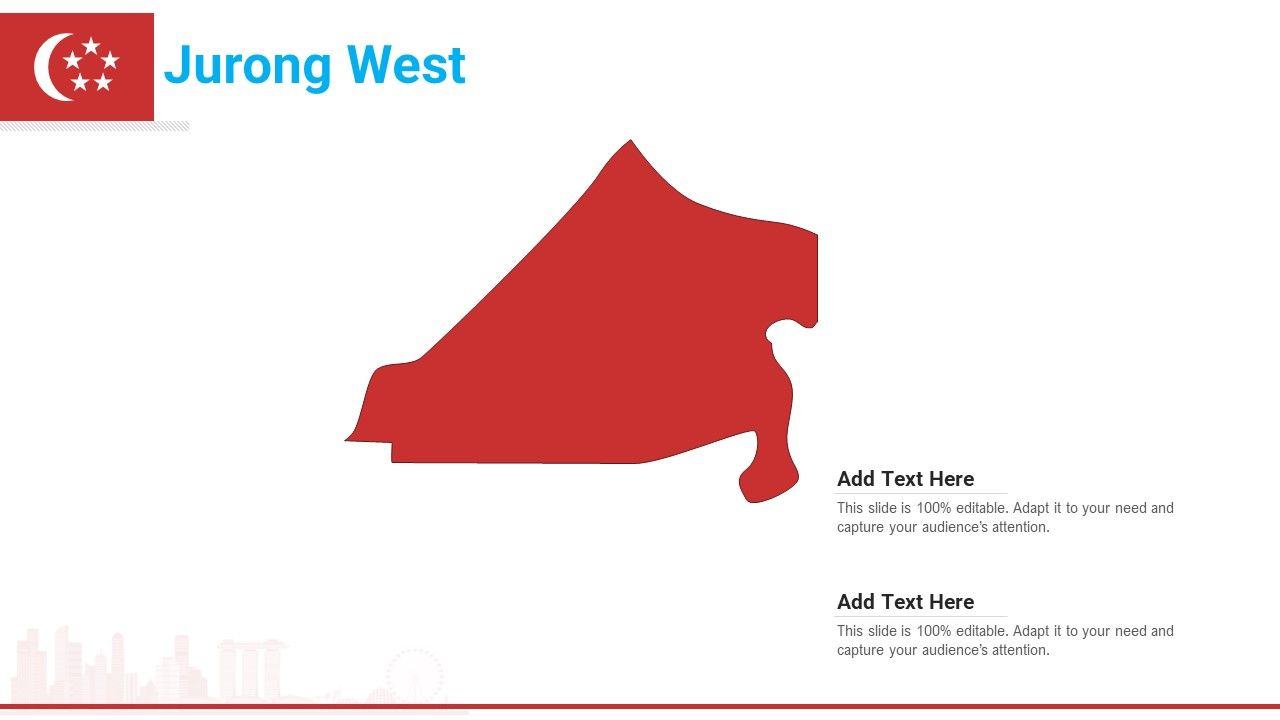 Jurong West

Add Text Here

This slide is 100% editable. Adapt it to your need and capture your audience's attention.

Add Text Here

This slide is 100% editable. Adapt it to your need and capture your audience's attention.